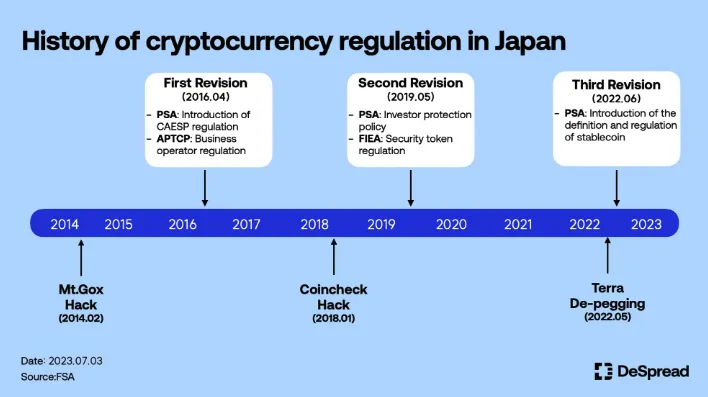 History of cryptocurrency regulation in Japan

First Revision
(2016.04)
- PSA: Introduction of CAESP regulation
- APTCP: Business operator regulation

Second Revision
(2019.05)
- PSA: Investor protection policy
- FIEA: Security token regulation

Third Revision
(2022.06)
- PSA: Introduction of the definition and regulation of stablecoin

2014 2015 2016 2017 2018 2019 2020 2021 2022 2023

Mt.Gox Hack
(2014.02)

Coincheck Hack
(2018.01)

Terra De-pegging
(2022.05)

Date: 2023.07.03
Source:FSA

DeSpread